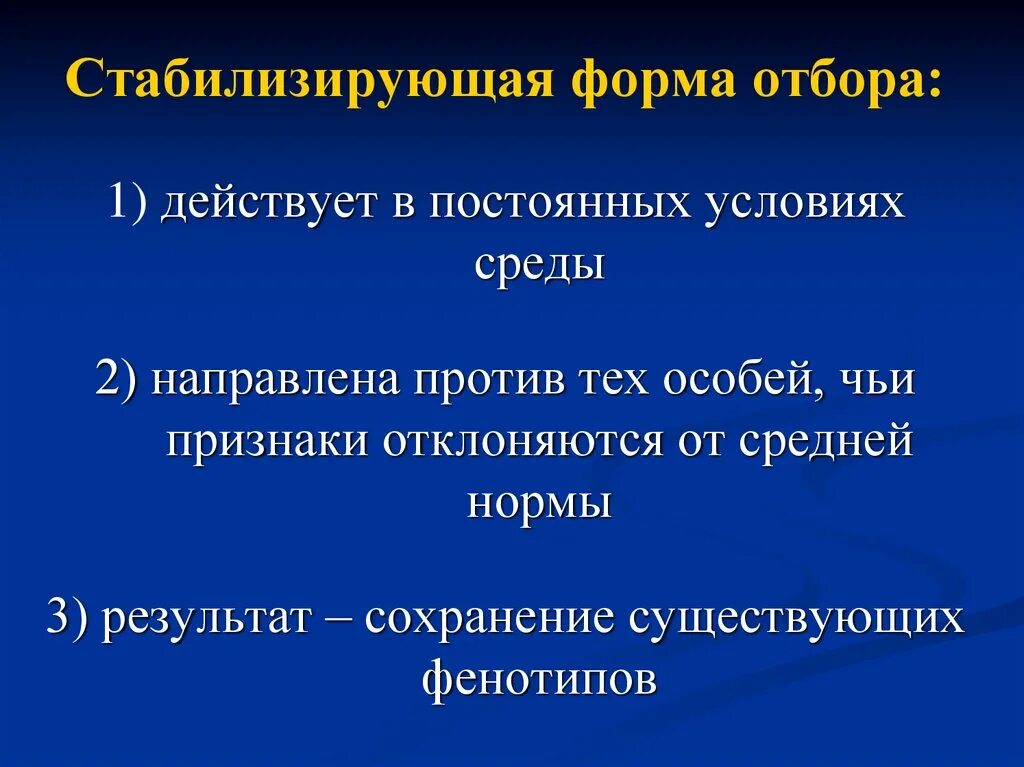 Стабилизирующая форма отбора:

1) действует в постоянных условиях среды

2) направлена против тех особей, чьи признаки отклоняются от средней нормы

3) результат – сохранение существующих фенотипов